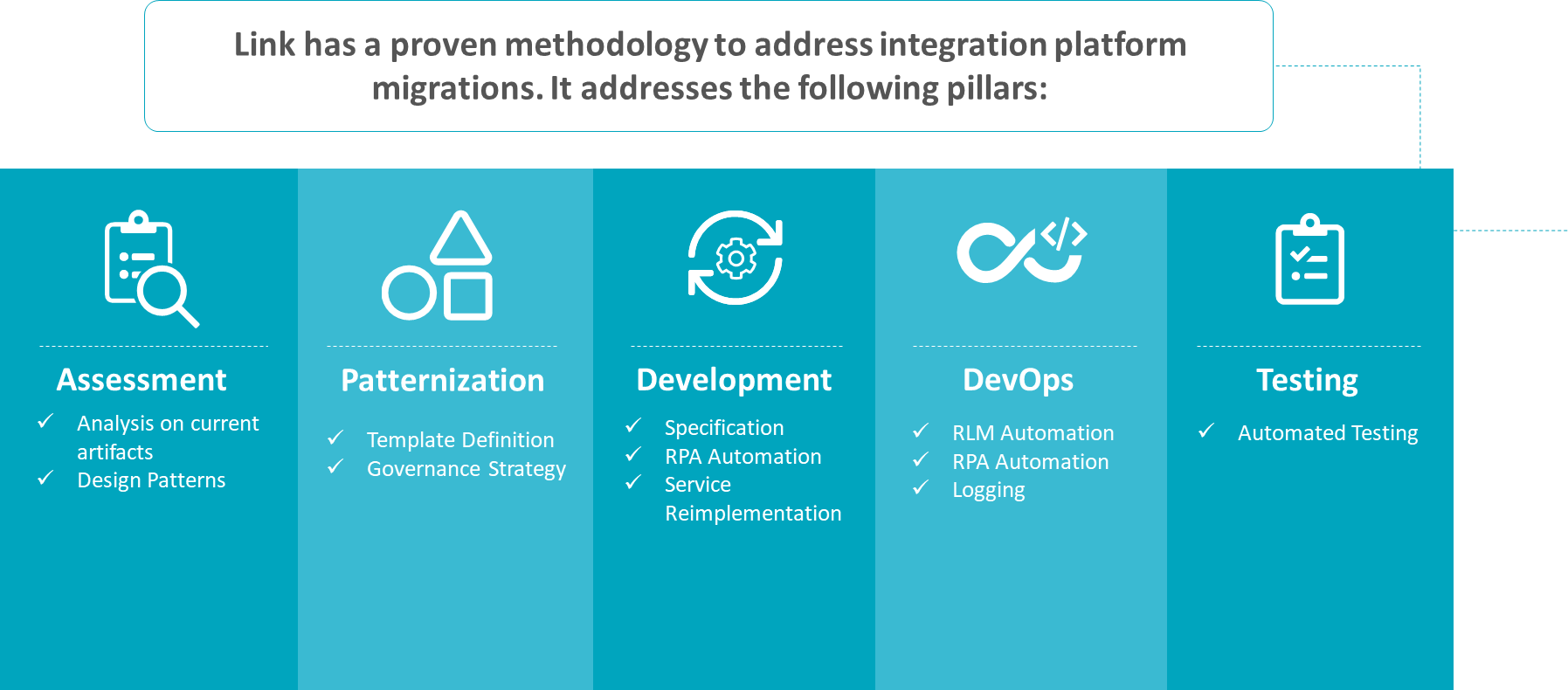 Link has a proven methodology to address integration platform migrations. It addresses the following pillars:

Assessment
✓ Analysis on current artifacts
✓ Design Patterns

Patternization
✓ Template Definition
✓ Governance Strategy

Development
✓ Specification
✓ RPA Automation
✓ Service Reimplementation

DevOps
✓ RLM Automation
✓ RPA Automation
✓ Logging

Testing
✓ Automated Testing